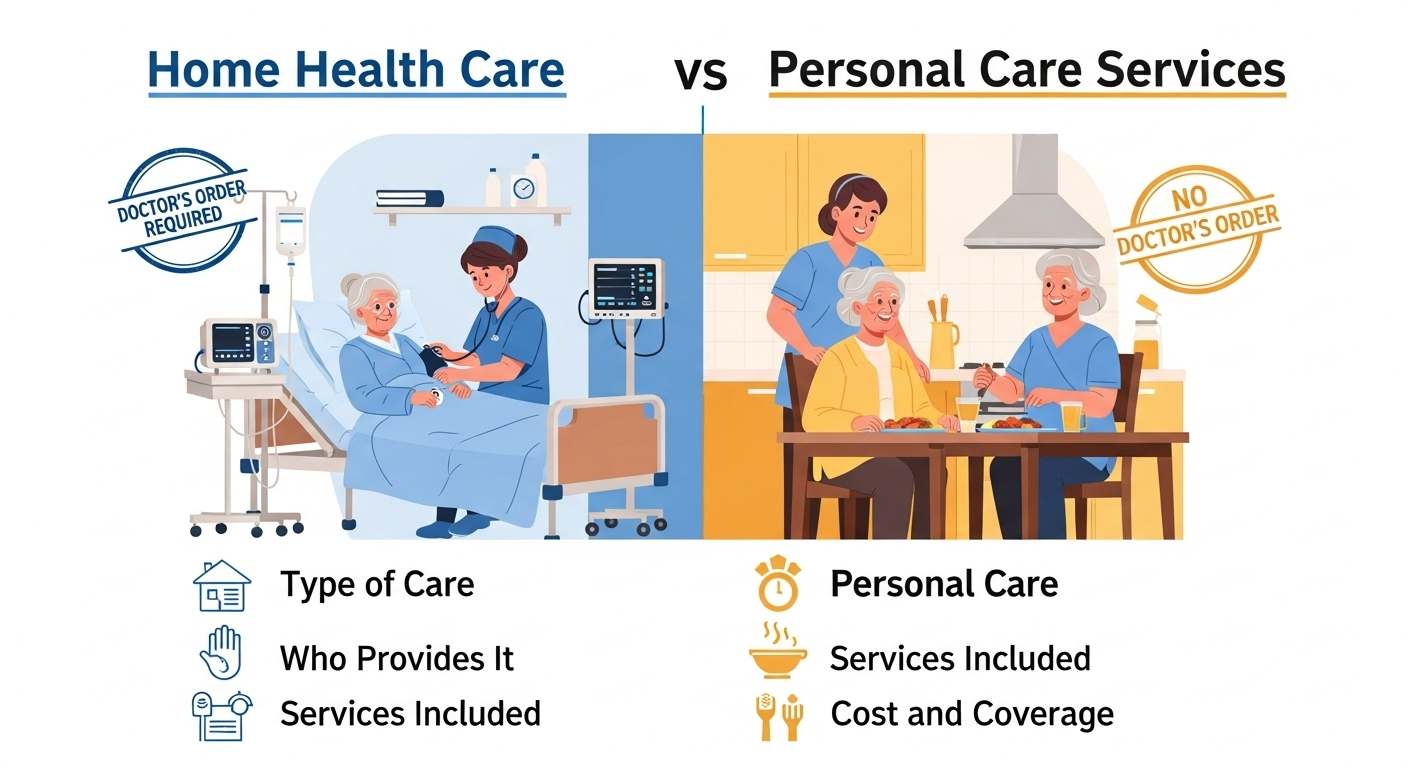 Home Health Care vs Personal Care Services

DOCTOR'S ORDER REQUIRED

NO DOCTOR'S ORDER

Type of Care

Who Provides It

Services Included

Personal Care

Services Included

Cost and Coverage